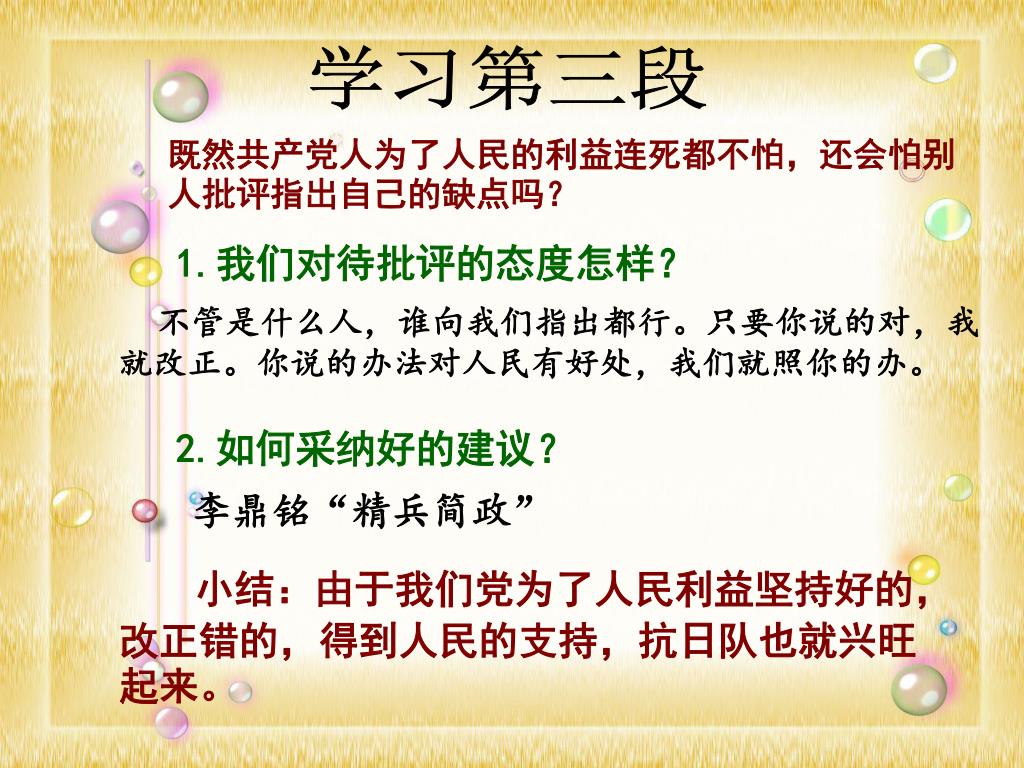 学习第三段

既然共产党人为了人民的利益连死都不怕，还会怕别人批评指出自己的缺点吗？

1. 我们对待批评的态度怎样？

不管是什么人，谁向我们指出都行。只要你说的对，我就改正。你说的办法对人民有好处，我们就照你的办。

2. 如何采纳好的建议？

李鼎铭“精兵简政”

小结：由于我们党为了人民利益坚持好的，改正错的，得到人民的支持，抗日队也就兴旺起来。